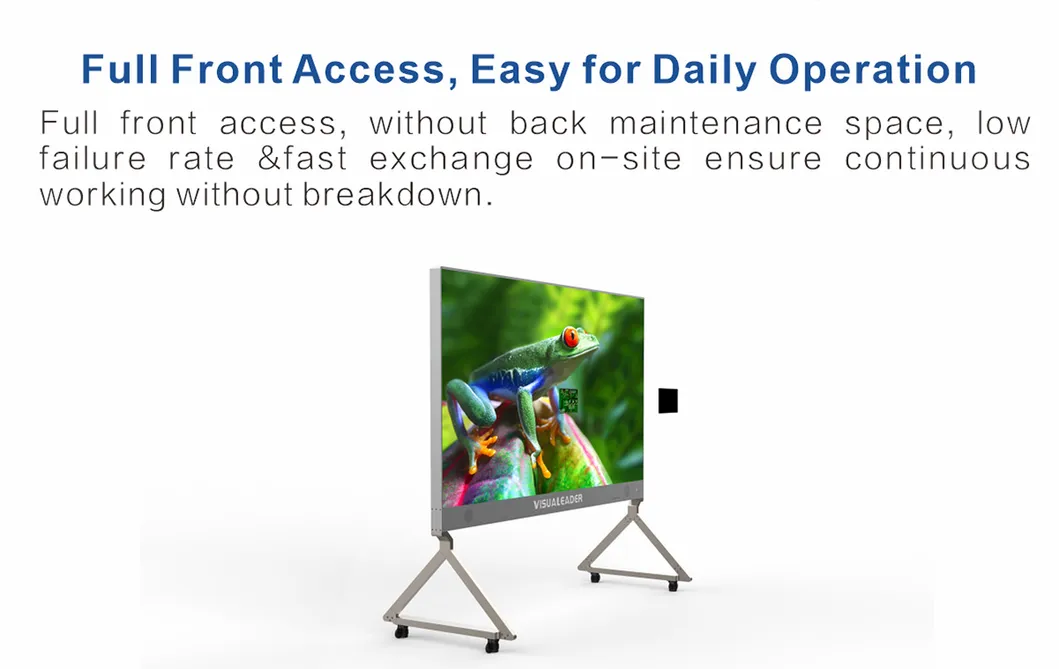 Full Front Access, Easy for Daily Operation

Full front access, without back maintenance space, low failure rate &fast exchange on-site ensure continuous working without breakdown.

VISUALEADER